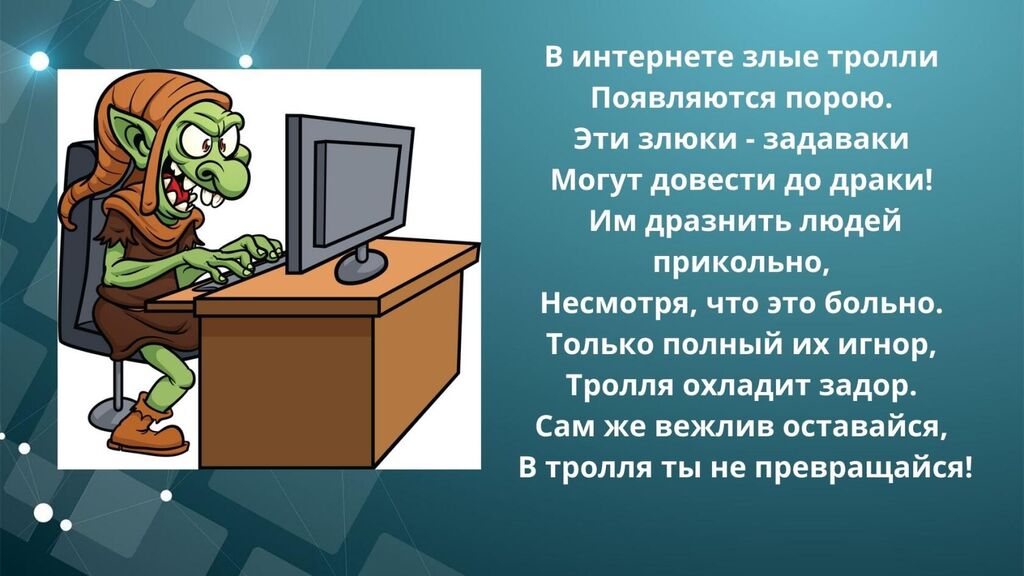 В интернете злые тролли
Появляются порою.
Эти злюки - задаваки
Могут довести до драки!
Им дразнить людей прикольно,
Несмотря, что это больно.
Только полный их игнор,
Тролля охладит задор.
Сам же вежлив оставайся,
В тролля ты не превращайся!